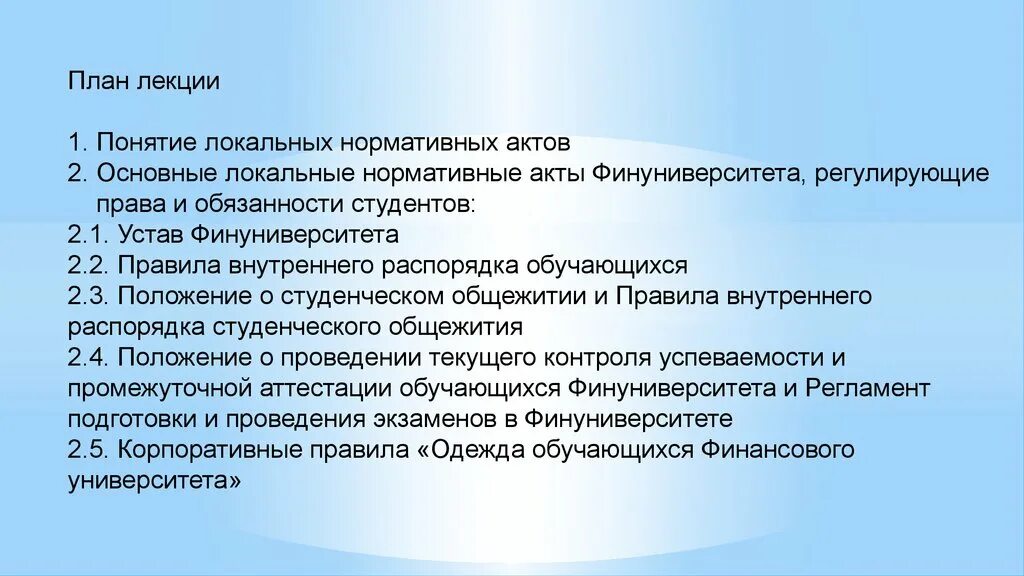 План лекции

1. Понятие локальных нормативных актов
2. Основные локальные нормативные акты Финуниверситета, регулирующие права и обязанности студентов:
2.1. Устав Финуниверситета
2.2. Правила внутреннего распорядка обучающихся
2.3. Положение о студенческом общежитии и Правила внутреннего распорядка студенческого общежития
2.4. Положение о проведении текущего контроля успеваемости и промежуточной аттестации обучающихся Финуниверситета и Регламент подготовки и проведения экзаменов в Финуниверситете
2.5. Корпоративные правила «Одежда обучающихся Финансового университета»